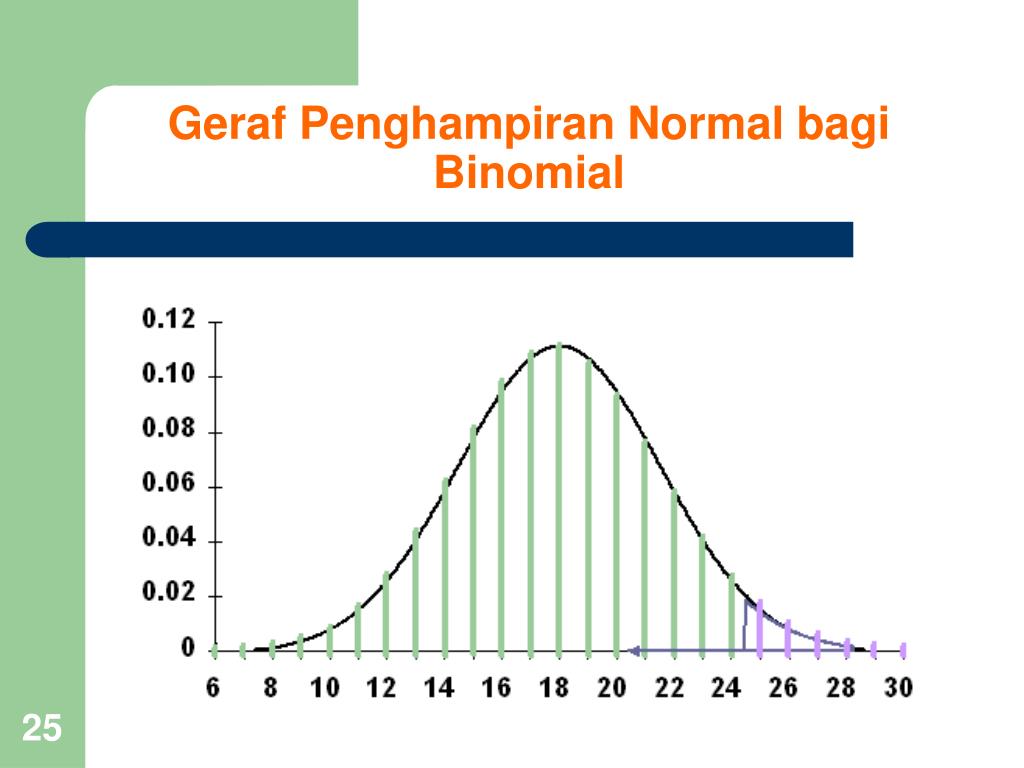 Geraf Penghampiran Normal bagi Binomial

0.12
0.10
0.08
0.06
0.04
0.02
0

6 8 10 12 14 16 18 20 22 24 26 28 30

25